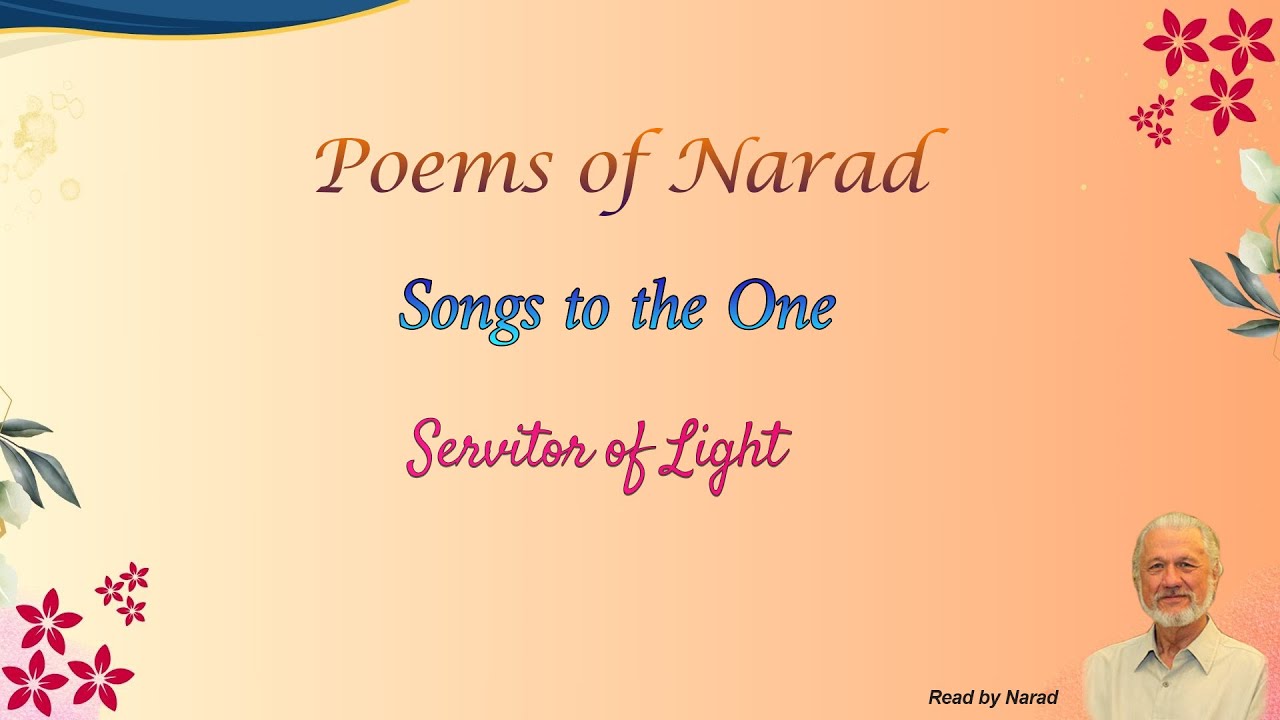 Poems of Narad

Songs to the One

Servitor of Light

Read by Narad